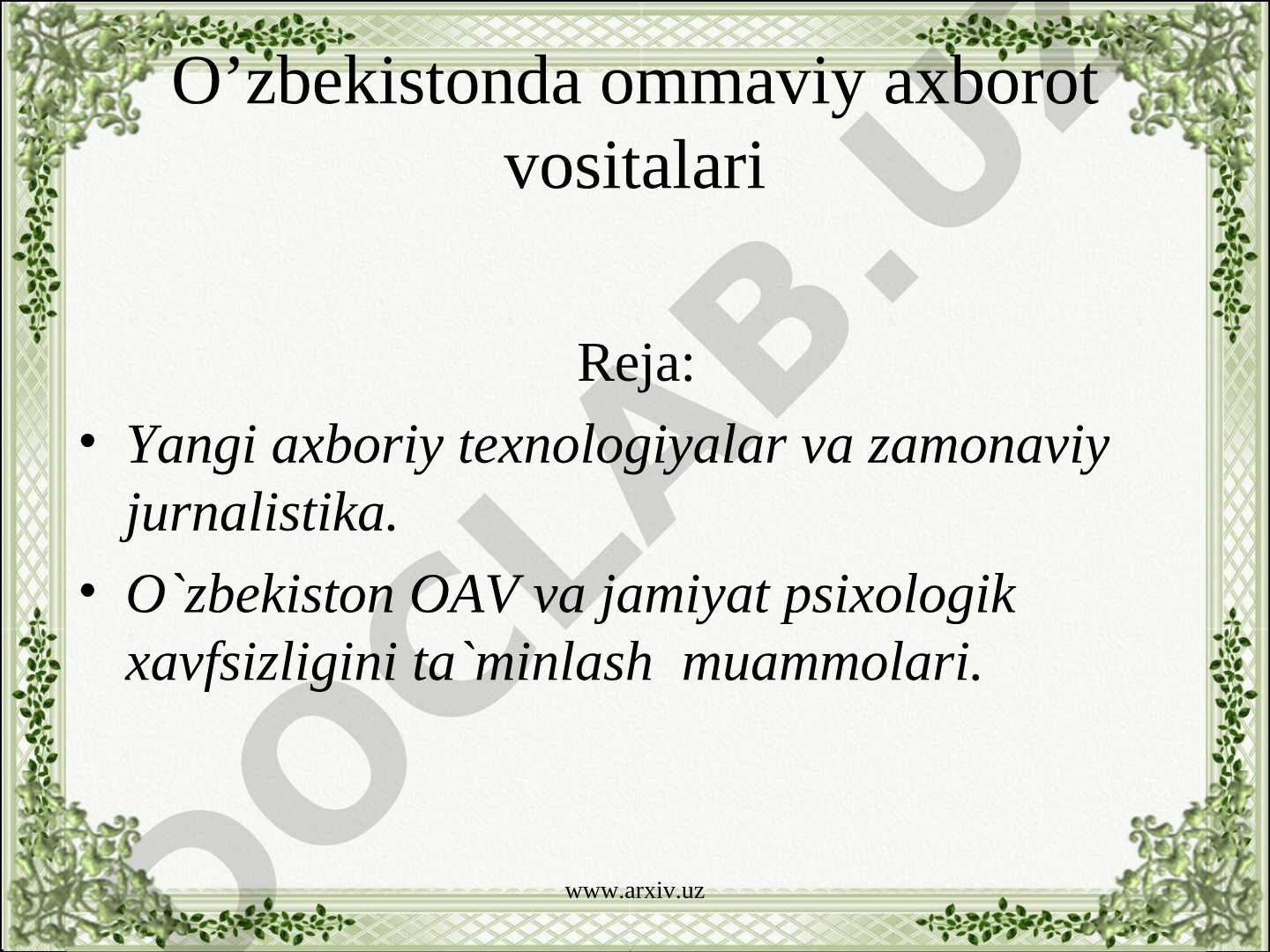 O’zbekistonda ommaviy axborot vositalari

Reja:

• Yangi axboriy texnologiyalar va zamonaviy jurnalistika.
• O`zbekiston OAV va jamiyat psixologik xavfsizligini ta`minlash muammolari.

www.arxiv.uz

DOCLAB.UZ